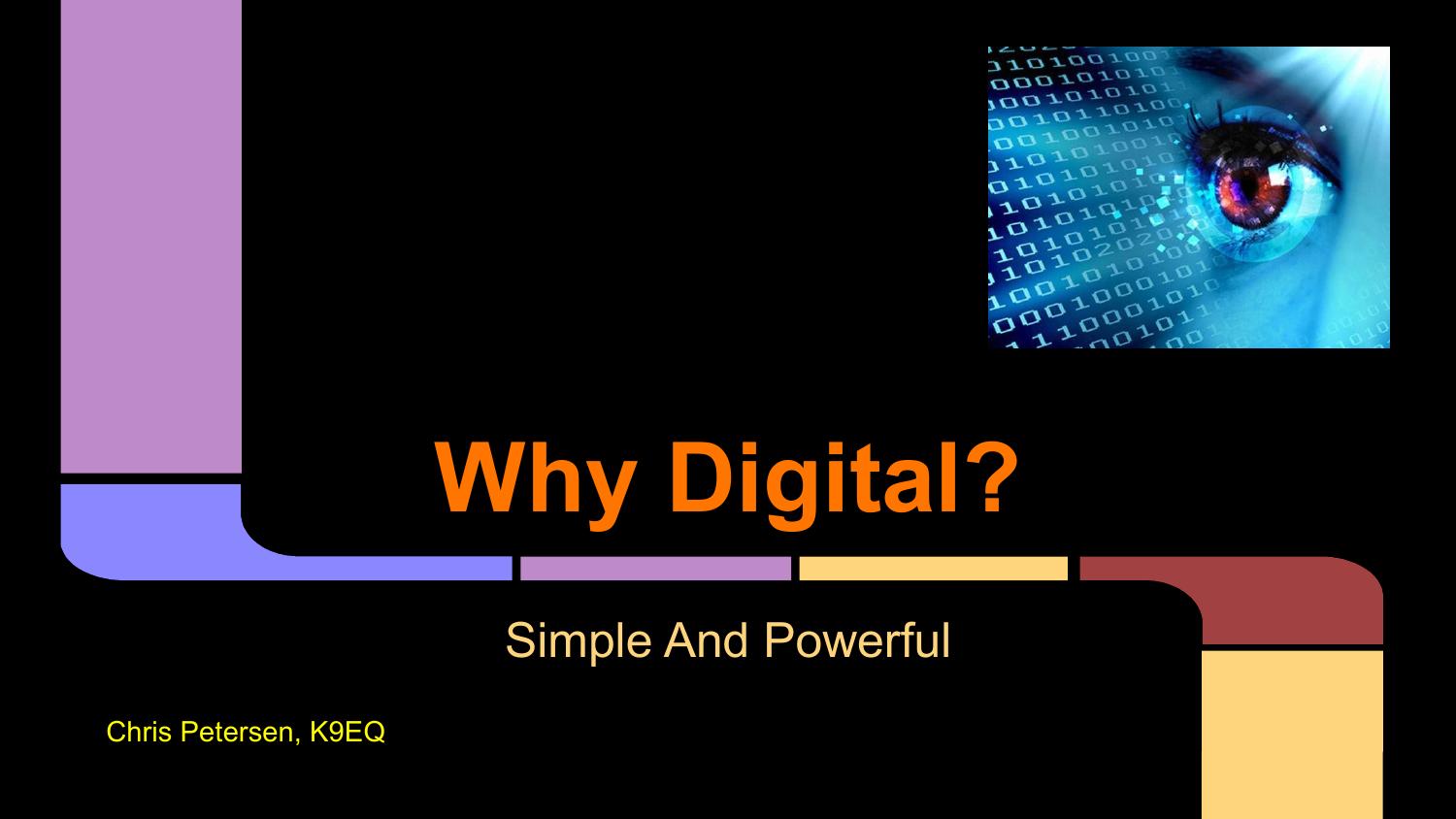 Why Digital?

Simple And Powerful

Chris Petersen, K9EQ